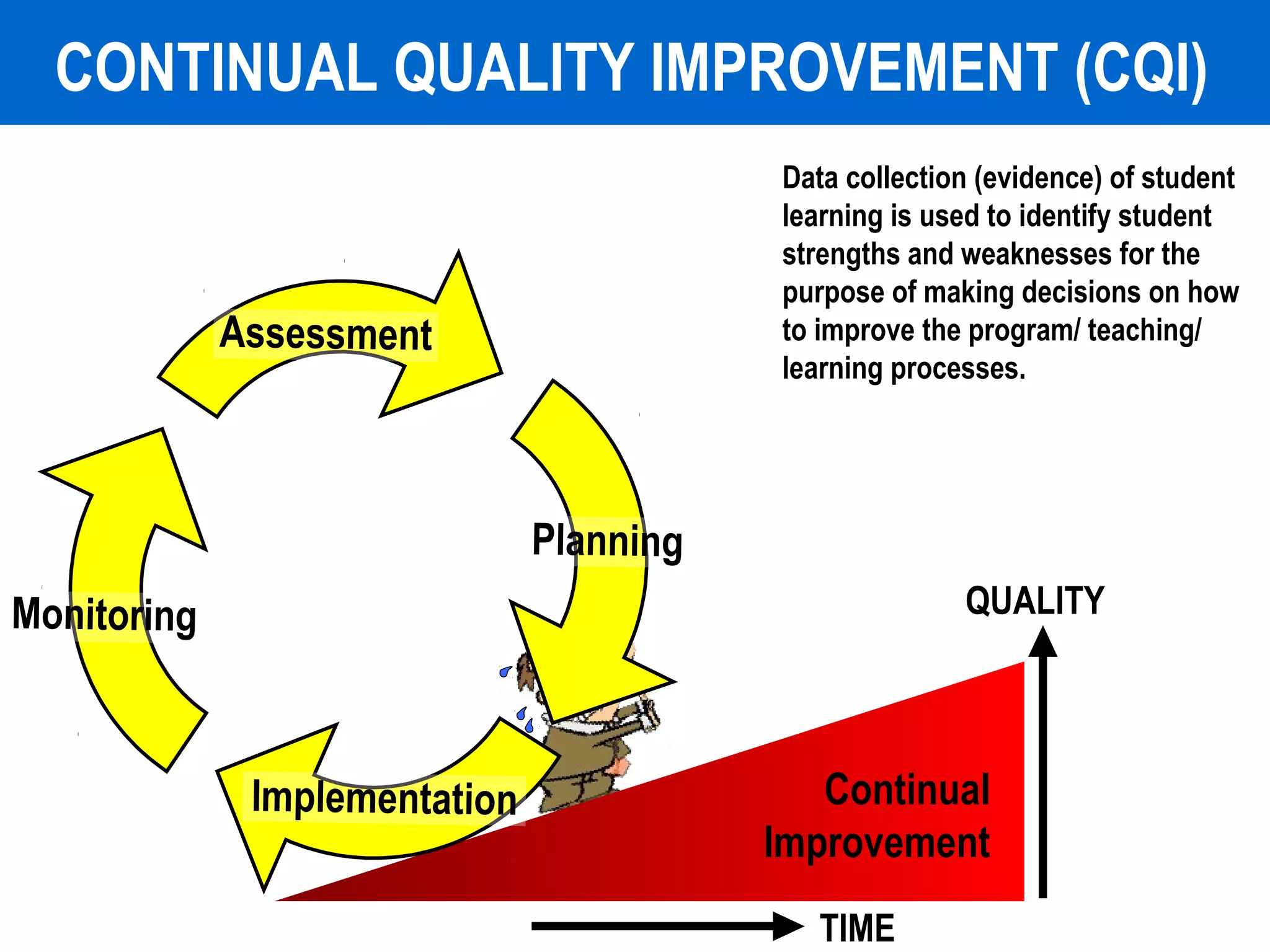 CONTINUAL QUALITY IMPROVEMENT (CQI)

Data collection (evidence) of student learning is used to identify student strengths and weaknesses for the purpose of making decisions on how to improve the program/ teaching/ learning processes.

Assessment

Planning

Implementation

Monitoring

QUALITY

Continual Improvement

TIME